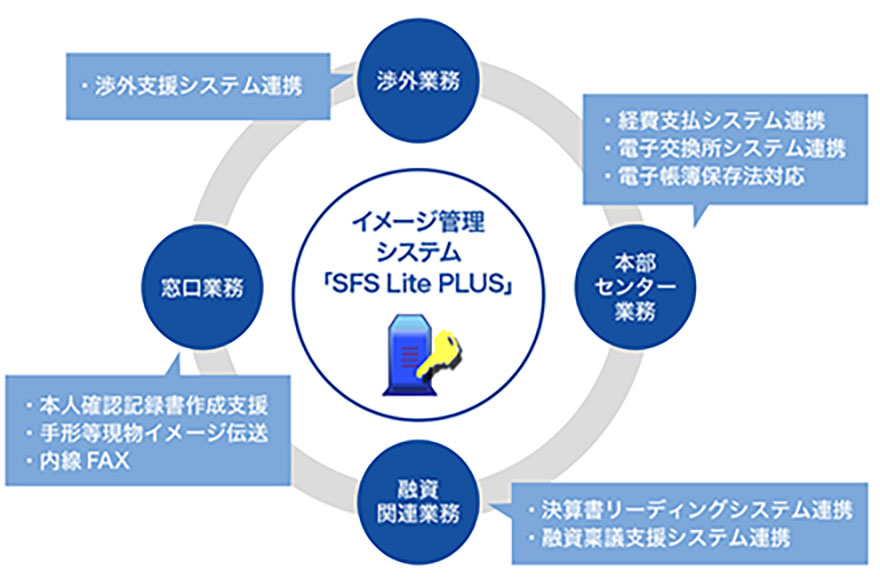 ・渉外支援システム連携

渉外業務

・経費支払システム連携
・電子交換所システム連携
・電子帳簿保存法対応

イメージ管理
システム
「SFS Lite PLUS」

窓口業務

本部
センター
業務

・本人確認記録書作成支援
・手形等現物イメージ伝送
・内線 FAX

融資
関連業務

・決算書リーディングシステム連携
・融資稟議支援システム連携